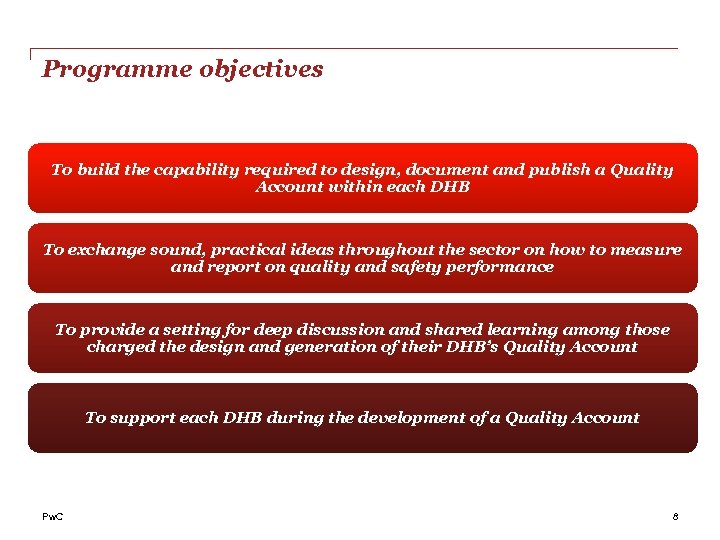 Programme objectives

To build the capability required to design, document and publish a Quality Account within each DHB

To exchange sound, practical ideas throughout the sector on how to measure and report on quality and safety performance

To provide a setting for deep discussion and shared learning among those charged the design and generation of their DHB's Quality Account

To support each DHB during the development of a Quality Account

PwC

8